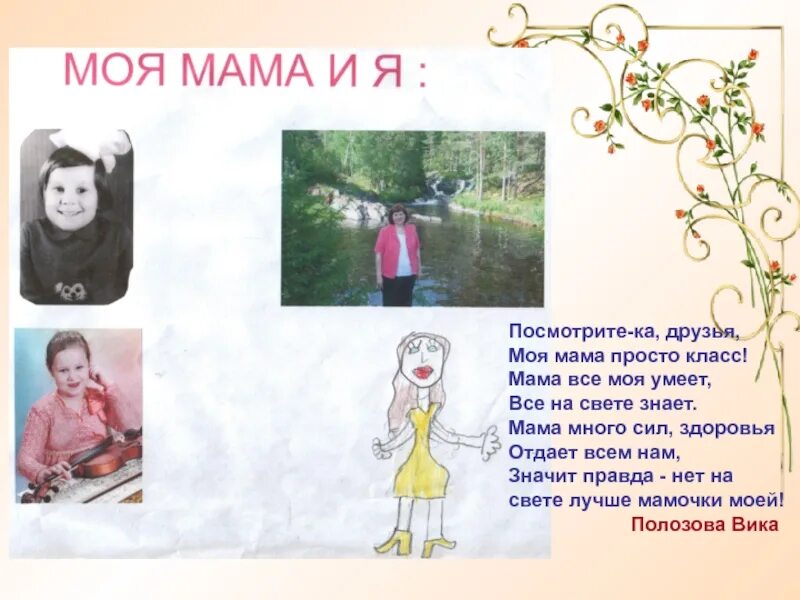 МОЯ МАМА И Я :

Посмотрите-ка, друзья,
Моя мама просто класс!
Мама все моя умеет,
Все на свете знает.
Мама много сил, здоровья
Отдает всем нам,
Значит правда - нет на свете лучше мамочки моей!
Полозова Вика